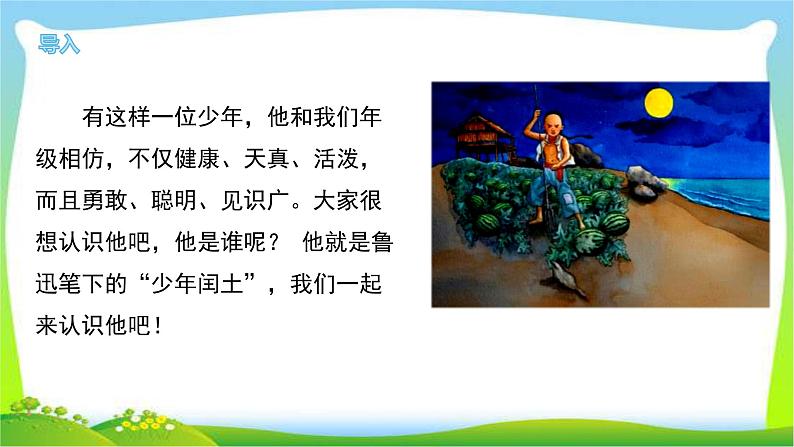 导入

有这样一位少年，他和我们年级相仿，不仅健康、天真、活泼，而且勇敢、聪明、见识广。大家很想认识他吧，他是谁呢？ 他就是鲁迅笔下的“少年闰土”，我们一起来认识他吧！